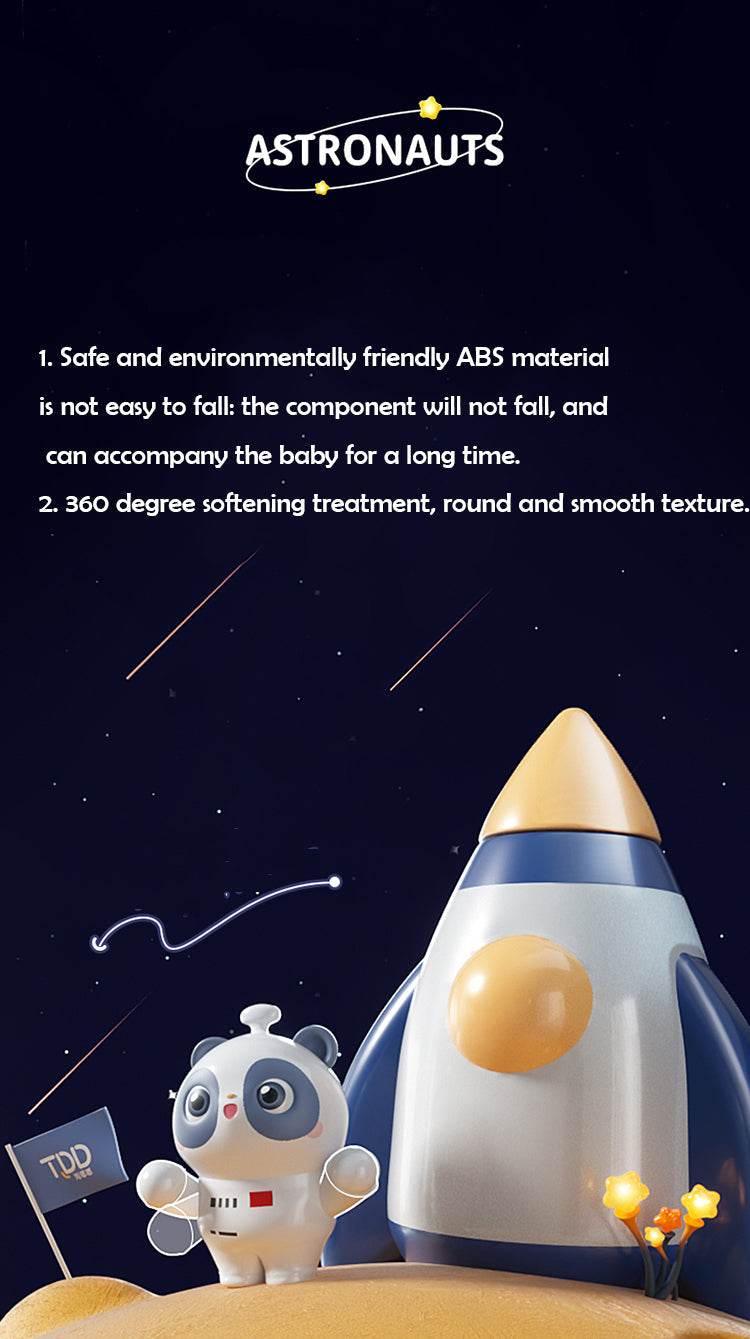 ASTRONAUTS

1. Safe and environmentally friendly ABS material is not easy to fall: the component will not fall, and can accompany the baby for a long time.

2. 360 degree softening treatment, round and smooth texture.

TDD